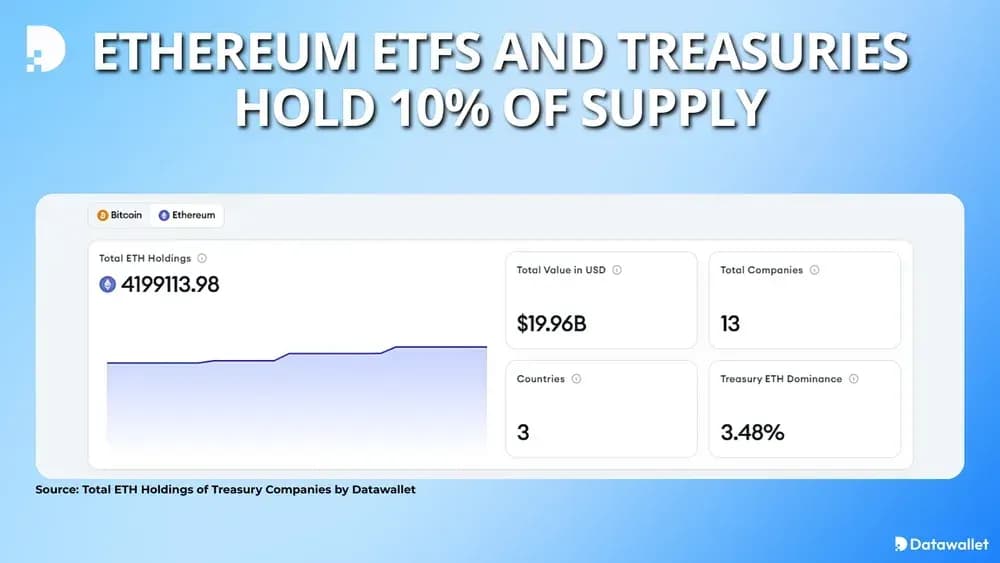 ETHEREUM ETFS AND TREASURIES HOLD 10% OF SUPPLY

Bitcoin Ethereum

Total ETH Holdings

4199113.98

Total Value in USD

$19.96B

Total Companies

13

Countries

3

Treasury ETH Dominance

3.48%

Source: Total ETH Holdings of Treasury Companies by Datawallet

Datawallet